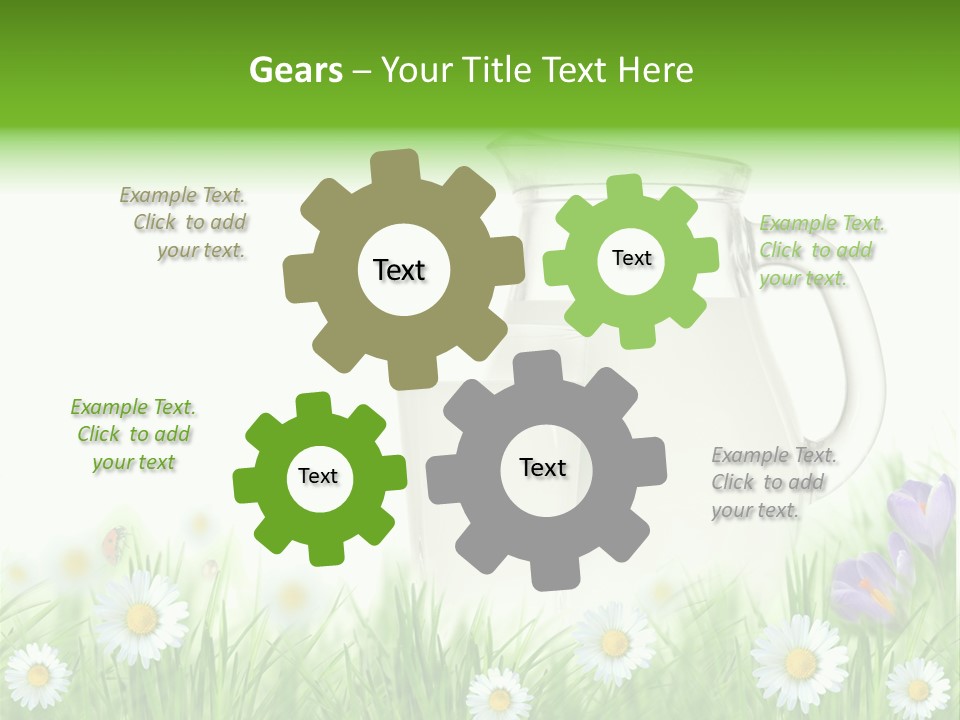 Gears – Your Title Text Here

Example Text. Click to add your text.

Text

Text

Example Text. Click to add your text.

Example Text. Click to add your text

Text

Text

Example Text. Click to add your text.